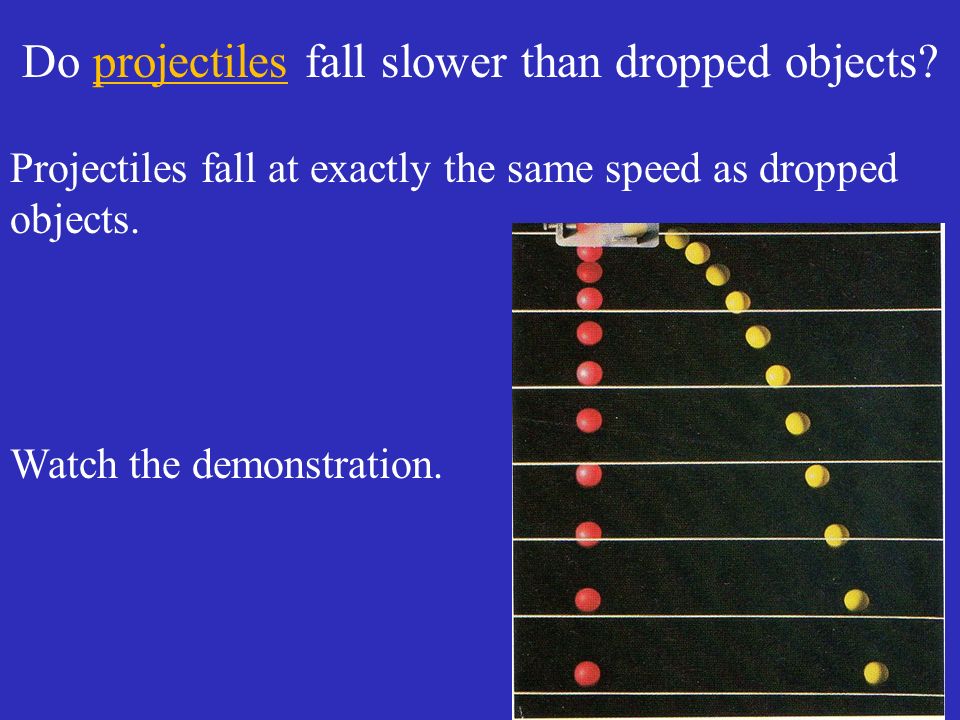 Do projectiles fall slower than dropped objects?

Projectiles fall at exactly the same speed as dropped objects.

Watch the demonstration.